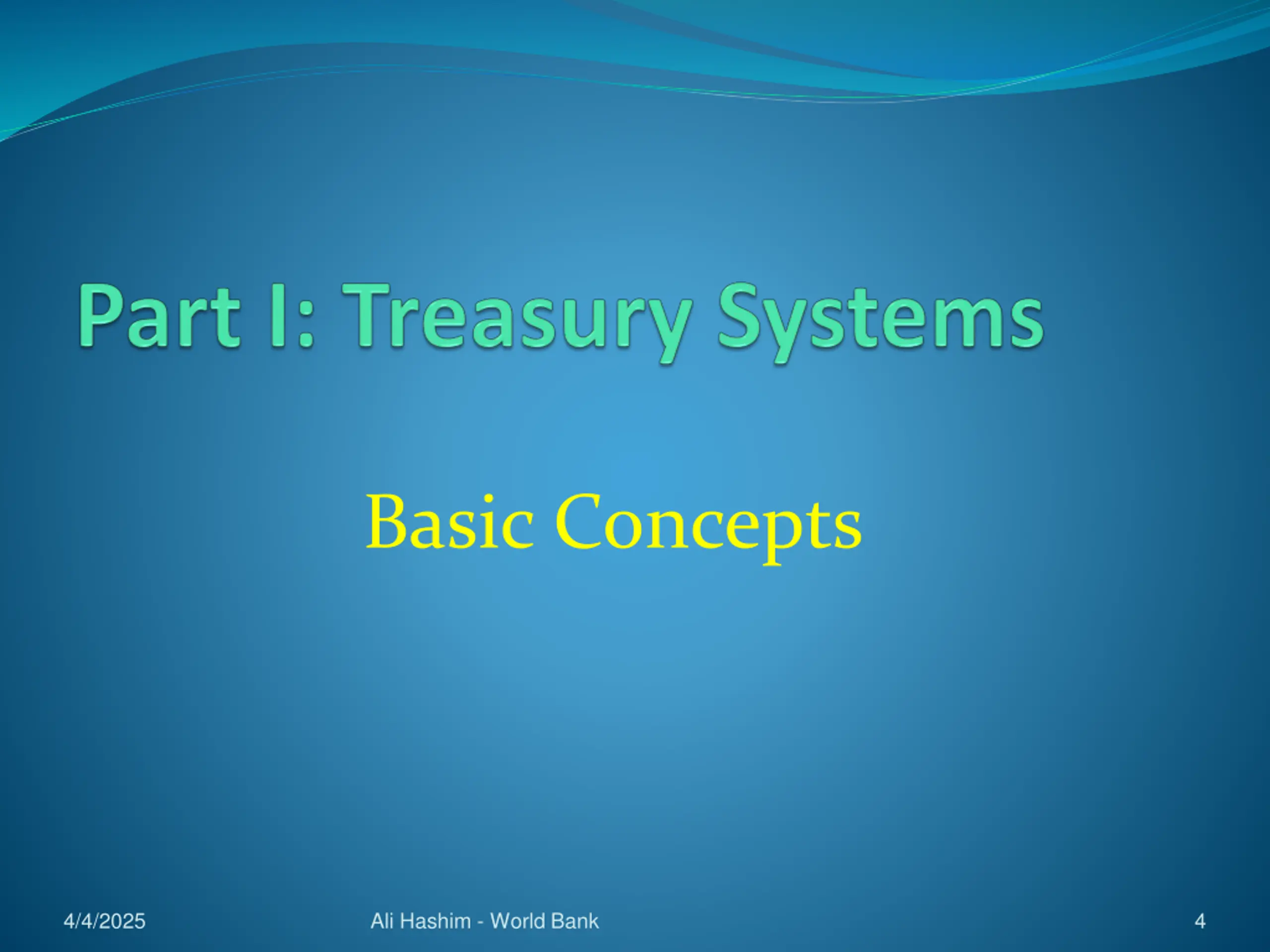 Part I: Treasury Systems

Basic Concepts

4/4/2025

Ali Hashim - World Bank

4